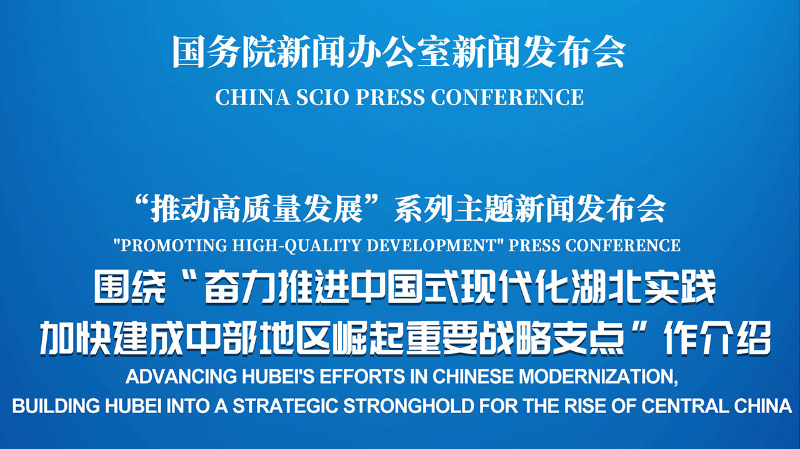 国务院新闻办公室新闻发布会
CHINA SCIO PRESS CONFERENCE

“推动高质量发展”系列主题新闻发布会
"PROMOTING HIGH-QUALITY DEVELOPMENT" PRESS CONFERENCE

围绕“奋力推进中国式现代化湖北实践
加快建成中部地区崛起重要战略支点”作介绍
ADVANCING HUBEI'S EFFORTS IN CHINESE MODERNIZATION,
BUILDING HUBEI INTO A STRATEGIC STRONGHOLD FOR THE RISE OF CENTRAL CHINA